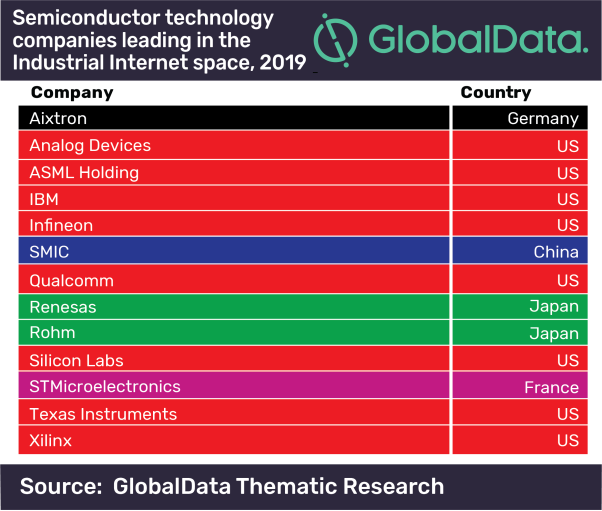 Semiconductor technology companies leading in the Industrial Internet space, 2019

GlobalData.

| Company | Country |
|---|---|
| Aixtron | Germany |
| Analog Devices | US |
| ASML Holding | US |
| IBM | US |
| Infineon | US |
| SMIC | China |
| Qualcomm | US |
| Renesas | Japan |
| Rohm | Japan |
| Silicon Labs | US |
| STMicroelectronics | France |
| Texas Instruments | US |
| Xilinx | US |

Source: GlobalData Thematic Research